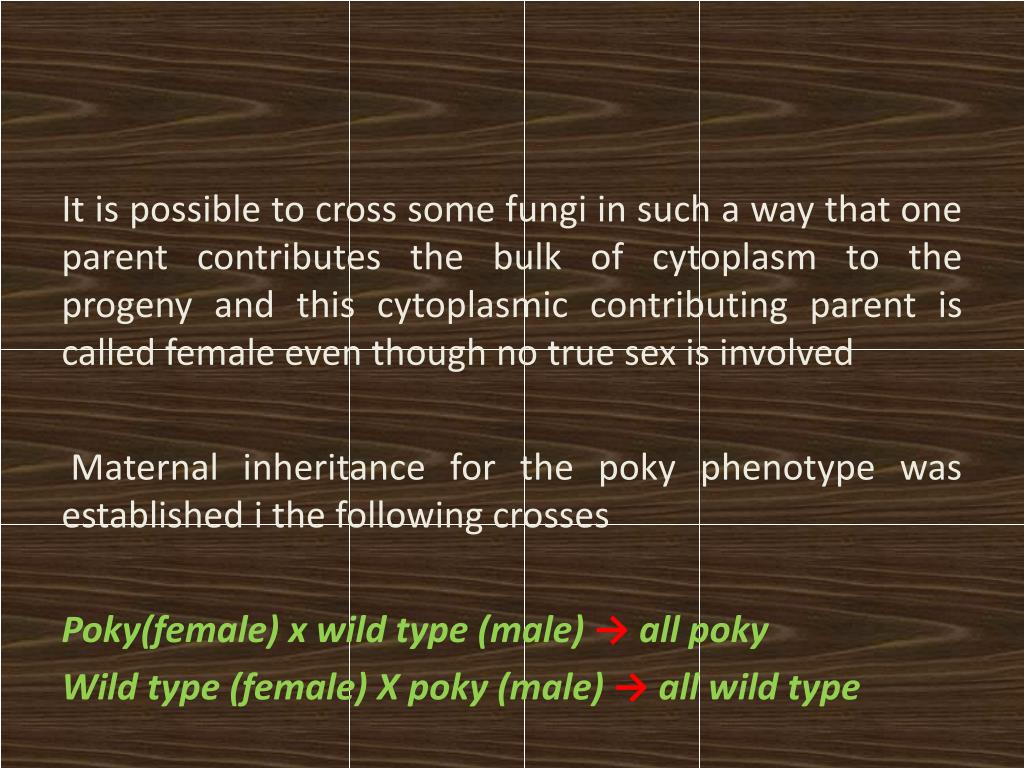 It is possible to cross some fungi in such a way that one parent contributes the bulk of cytoplasm to the progeny and this cytoplasmic contributing parent is called female even though no true sex is involved

Maternal inheritance for the poky phenotype was established i the following crosses

Poky(female) x wild type (male) → all poky

Wild type (female) X poky (male) → all wild type